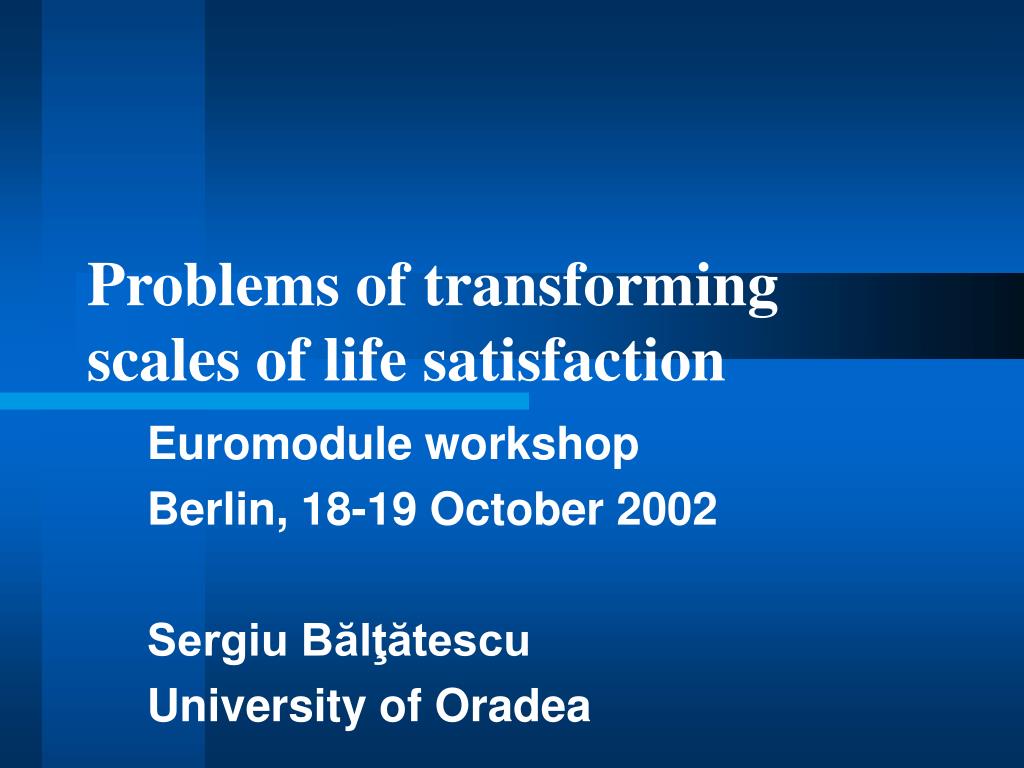 Problems of transforming scales of life satisfaction

Euromodule workshop

Berlin, 18-19 October 2002

Sergiu Bălţătescu

University of Oradea